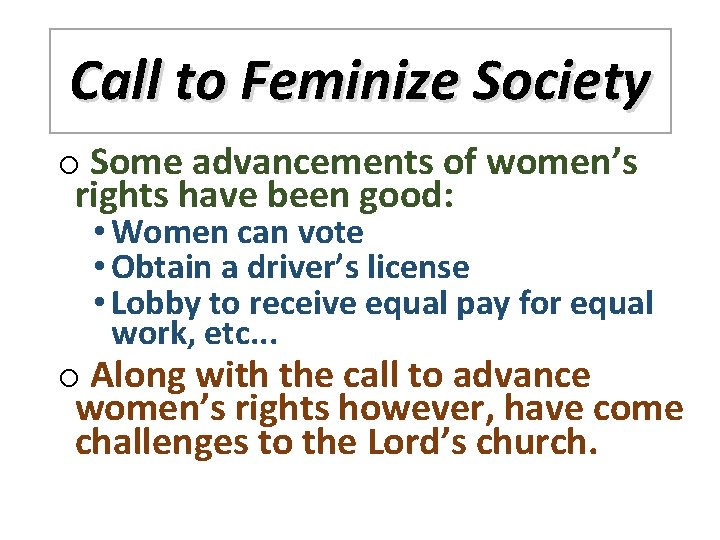 Call to Feminize Society

○ Some advancements of women's rights have been good:

• Women can vote
• Obtain a driver's license
• Lobby to receive equal pay for equal work, etc...

○ Along with the call to advance women's rights however, have come challenges to the Lord's church.